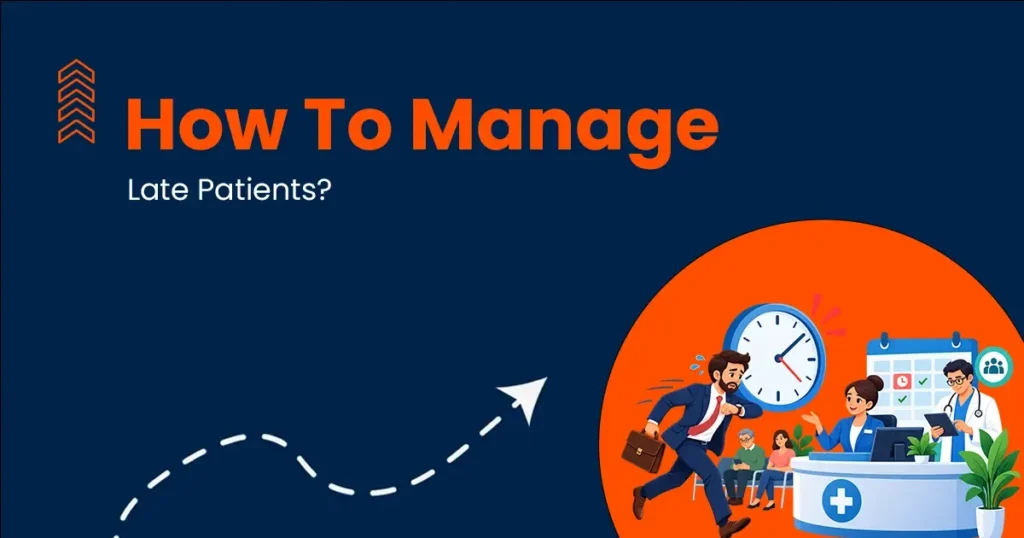 How To Manage
Late Patients?